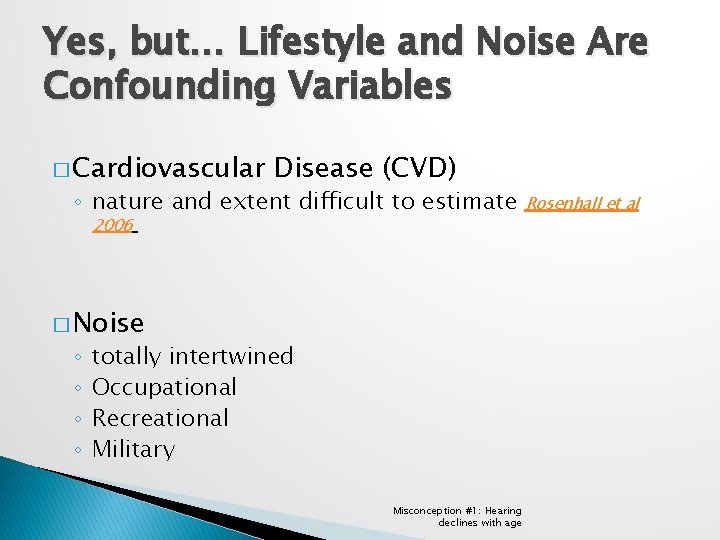 Yes, but… Lifestyle and Noise Are Confounding Variables

□ Cardiovascular Disease (CVD)
◦ nature and extent difficult to estimate Rosenhall et al 2006

□ Noise
◦ totally intertwined
◦ Occupational
◦ Recreational
◦ Military

Misconception #1: Hearing declines with age